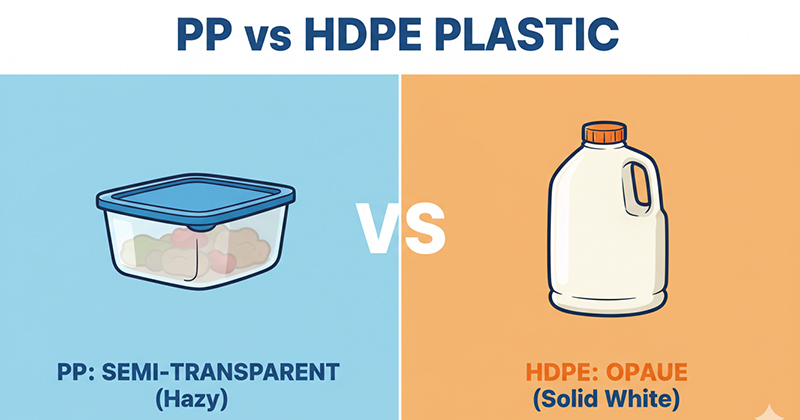 PP vs HDPE PLASTIC

VS

PP: SEMI-TRANSPARENT (Hazy)

HDPE: OPAUE (Solid White)